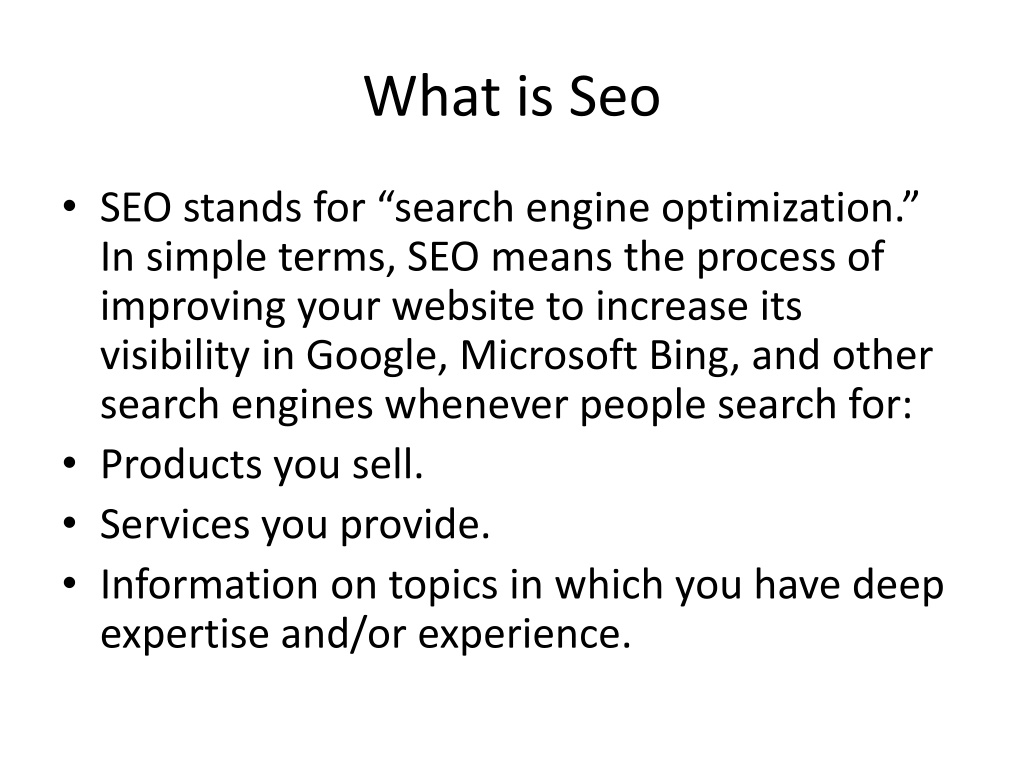 What is Seo

• SEO stands for “search engine optimization.” In simple terms, SEO means the process of improving your website to increase its visibility in Google, Microsoft Bing, and other search engines whenever people search for:
• Products you sell.
• Services you provide.
• Information on topics in which you have deep expertise and/or experience.